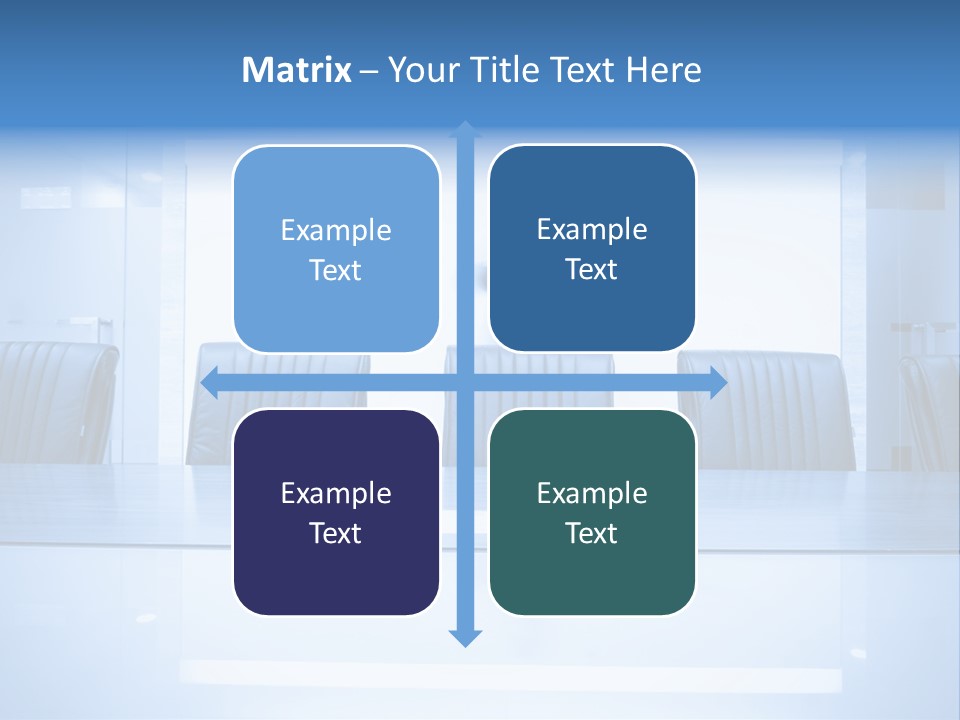 Matrix – Your Title Text Here

Example Text

Example Text

Example Text

Example Text